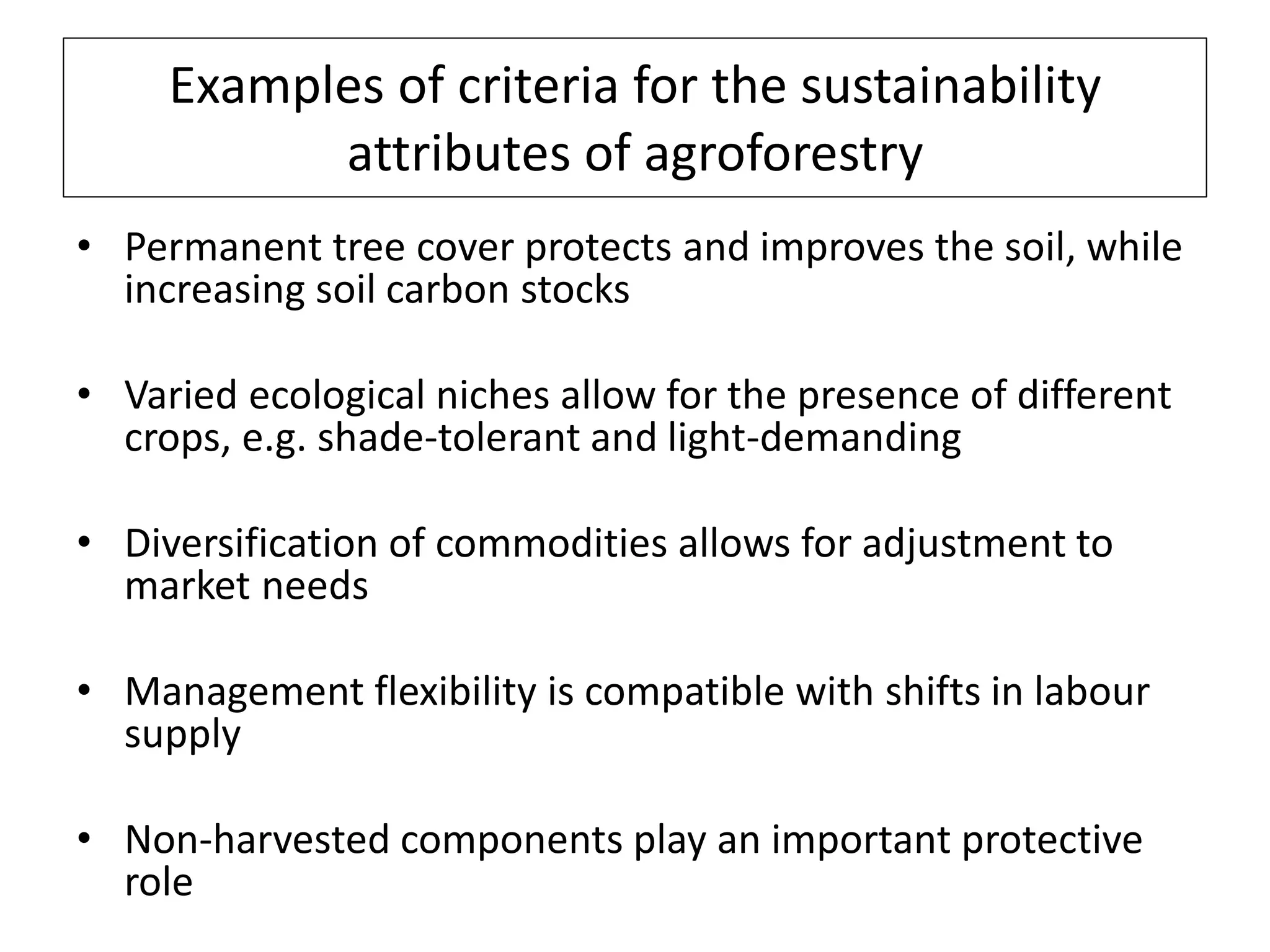 Examples of criteria for the sustainability attributes of agroforestry

• Permanent tree cover protects and improves the soil, while increasing soil carbon stocks

• Varied ecological niches allow for the presence of different crops, e.g. shade-tolerant and light-demanding

• Diversification of commodities allows for adjustment to market needs

• Management flexibility is compatible with shifts in labour supply

• Non-harvested components play an important protective role